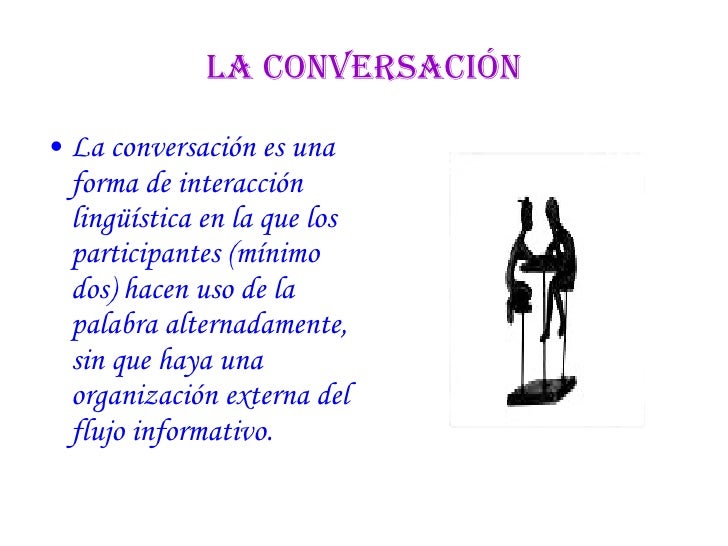 LA CONVERSACIÓN

• La conversación es una forma de interacción lingüística en la que los participantes (mínimo dos) hacen uso de la palabra alternadamente, sin que haya una organización externa del flujo informativo.